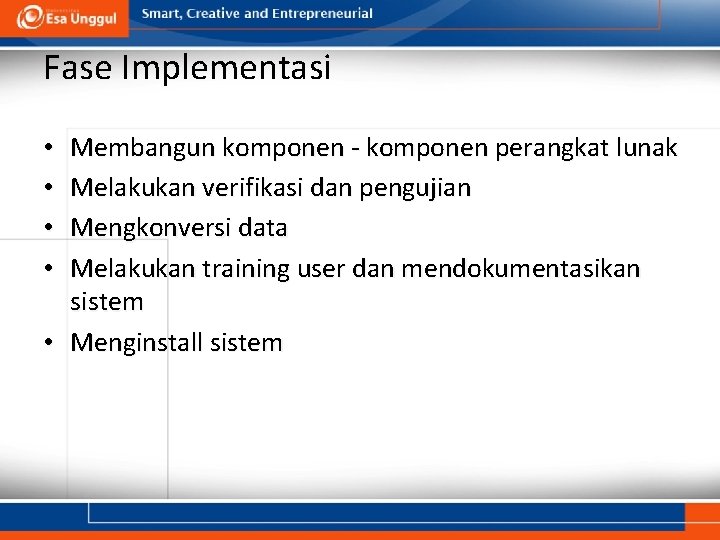 Esa Unggul
Smart, Creative and Entrepreneurial

Fase Implementasi

• Membangun komponen - komponen perangkat lunak
• Melakukan verifikasi dan pengujian
• Mengkonversi data
• Melakukan training user dan mendokumentasikan sistem
• Menginstall sistem